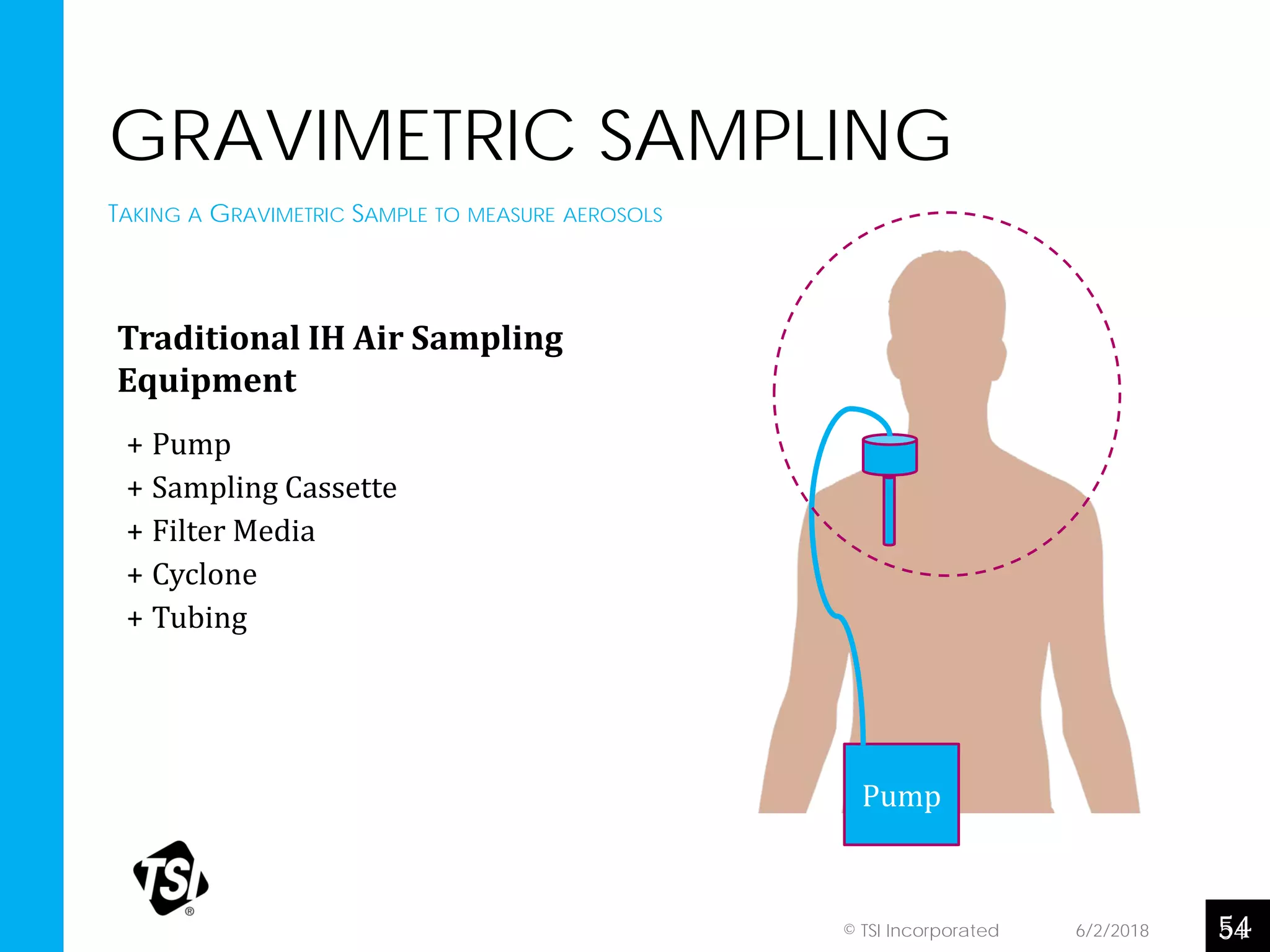 GRAVIMETRIC SAMPLING

TAKING A GRAVIMETRIC SAMPLE TO MEASURE AEROSOLS

Traditional IH Air Sampling Equipment

+ Pump
+ Sampling Cassette
+ Filter Media
+ Cyclone
+ Tubing

Pump

TSI®

© TSI Incorporated 6/2/2018 54